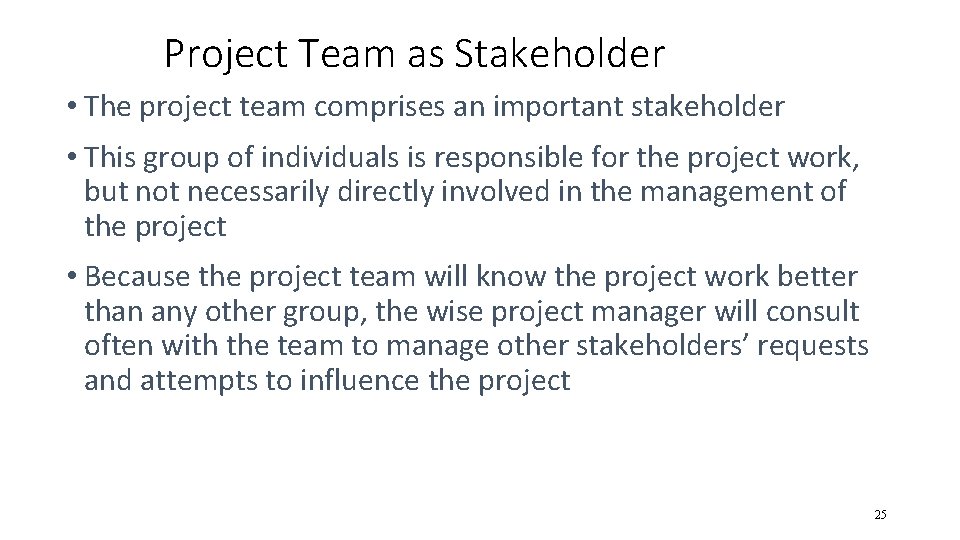 Project Team as Stakeholder

• The project team comprises an important stakeholder

• This group of individuals is responsible for the project work, but not necessarily directly involved in the management of the project

• Because the project team will know the project work better than any other group, the wise project manager will consult often with the team to manage other stakeholders' requests and attempts to influence the project

25